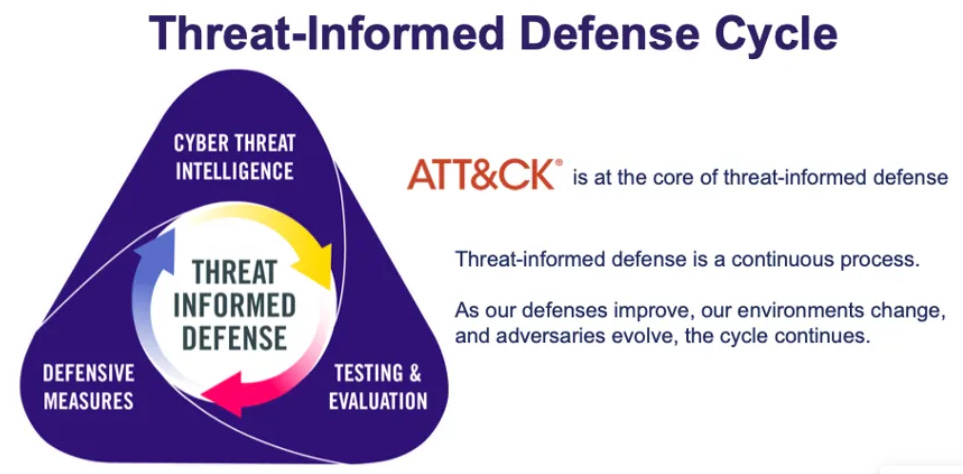 Threat-Informed Defense Cycle

CYBER THREAT INTELLIGENCE

THREAT INFORMED DEFENSE

DEFENSIVE MEASURES

TESTING & EVALUATION

ATT&CK® is at the core of threat-informed defense

Threat-informed defense is a continuous process.

As our defenses improve, our environments change, and adversaries evolve, the cycle continues.